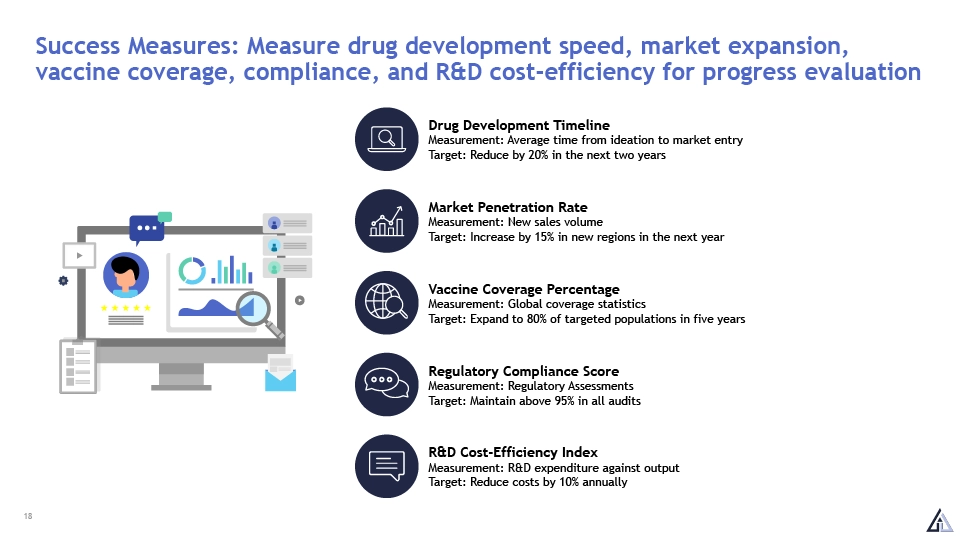 Success Measures: Measure drug development speed, market expansion, vaccine coverage, compliance, and R&D cost-efficiency for progress evaluation

Drug Development Timeline
Measurement: Average time from ideation to market entry
Target: Reduce by 20% in the next two years

Market Penetration Rate
Measurement: New sales volume
Target: Increase by 15% in new regions in the next year

Vaccine Coverage Percentage
Measurement: Global coverage statistics
Target: Expand to 80% of targeted populations in five years

Regulatory Compliance Score
Measurement: Regulatory Assessments
Target: Maintain above 95% in all audits

R&D Cost-Efficiency Index
Measurement: R&D expenditure against output
Target: Reduce costs by 10% annually

18